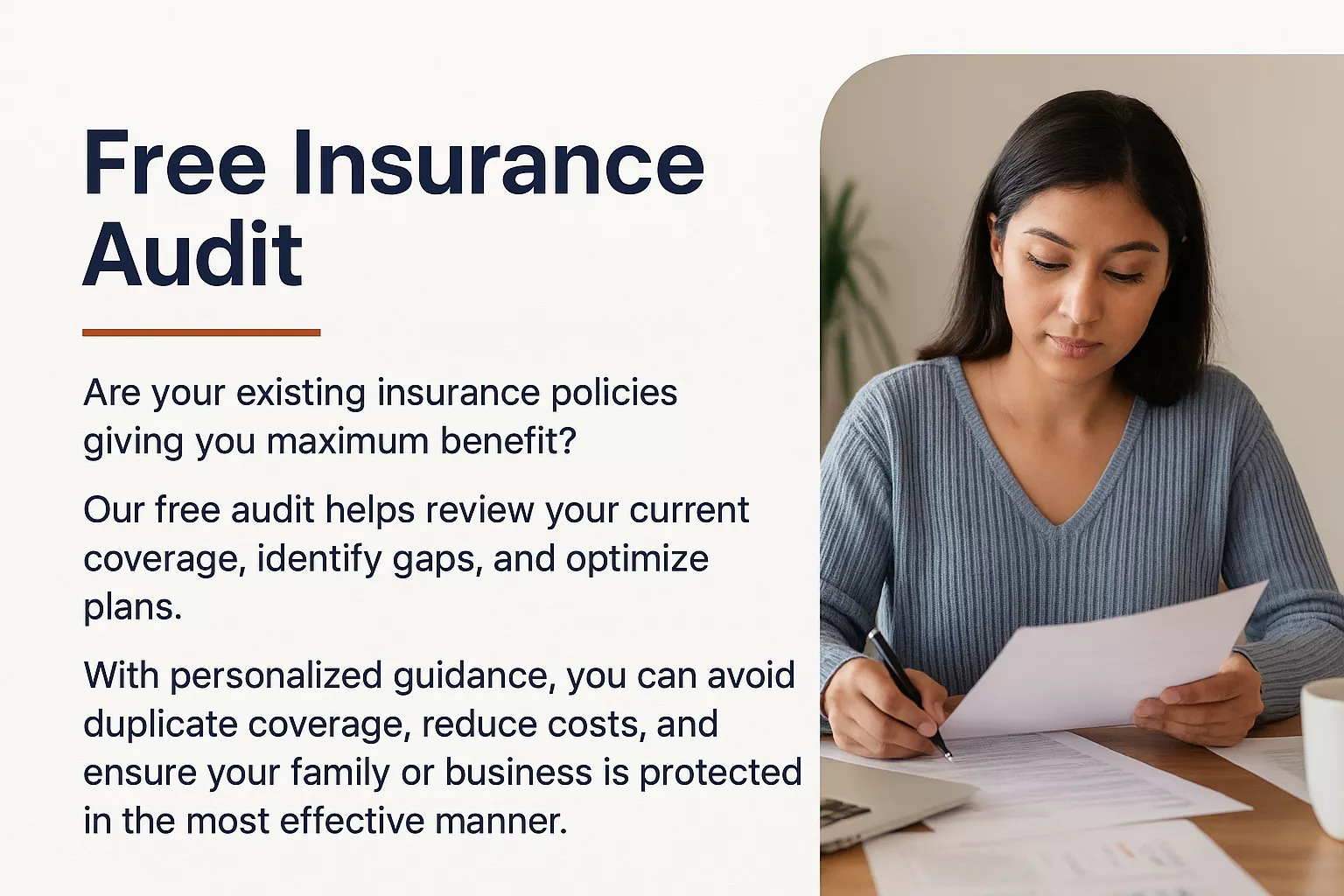 Free Insurance Audit

Are your existing insurance policies giving you maximum benefit?

Our free audit helps review your current coverage, identify gaps, and optimize plans.

With personalized guidance, you can avoid duplicate coverage, reduce costs, and ensure your family or business is protected in the most effective manner.